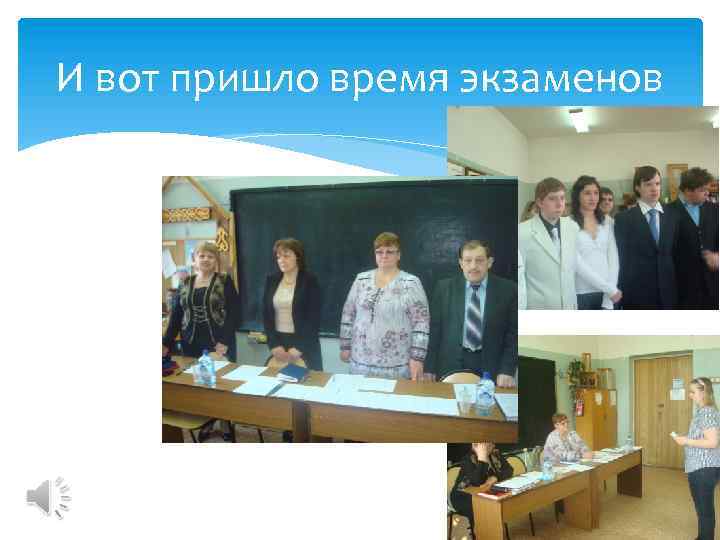 И вот пришло время экзаменов